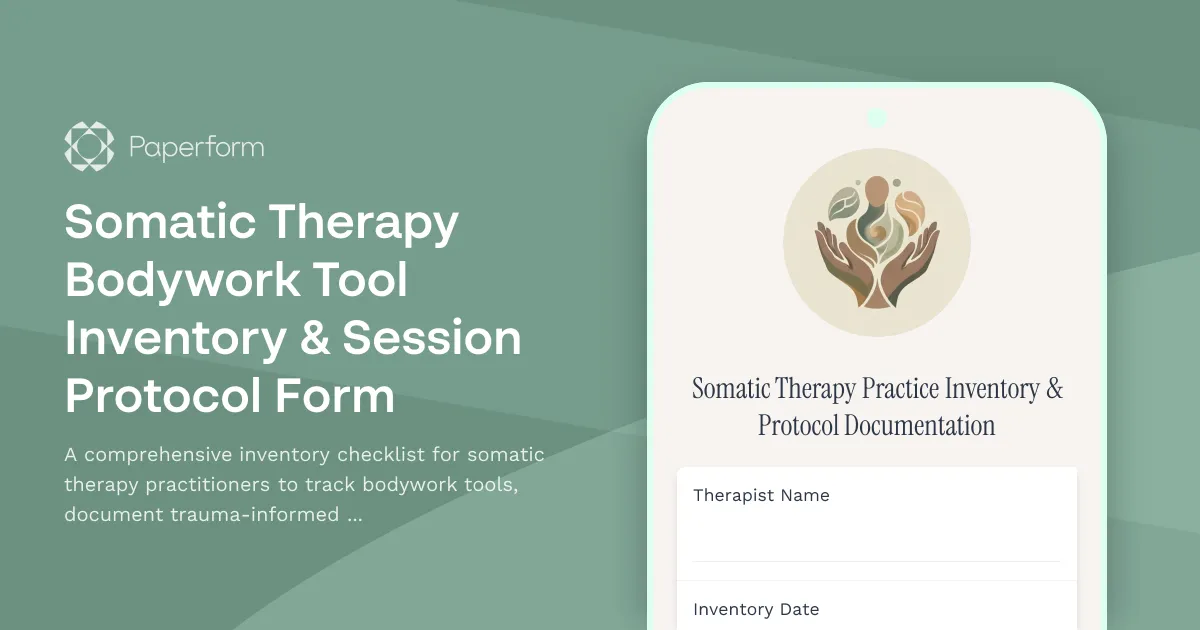 Paperform

Somatic Therapy Bodywork Tool Inventory & Session Protocol Form

A comprehensive inventory checklist for somatic therapy practitioners to track bodywork tools, document trauma-informed ...

Somatic Therapy Practice Inventory & Protocol Documentation

Therapist Name

Inventory Date